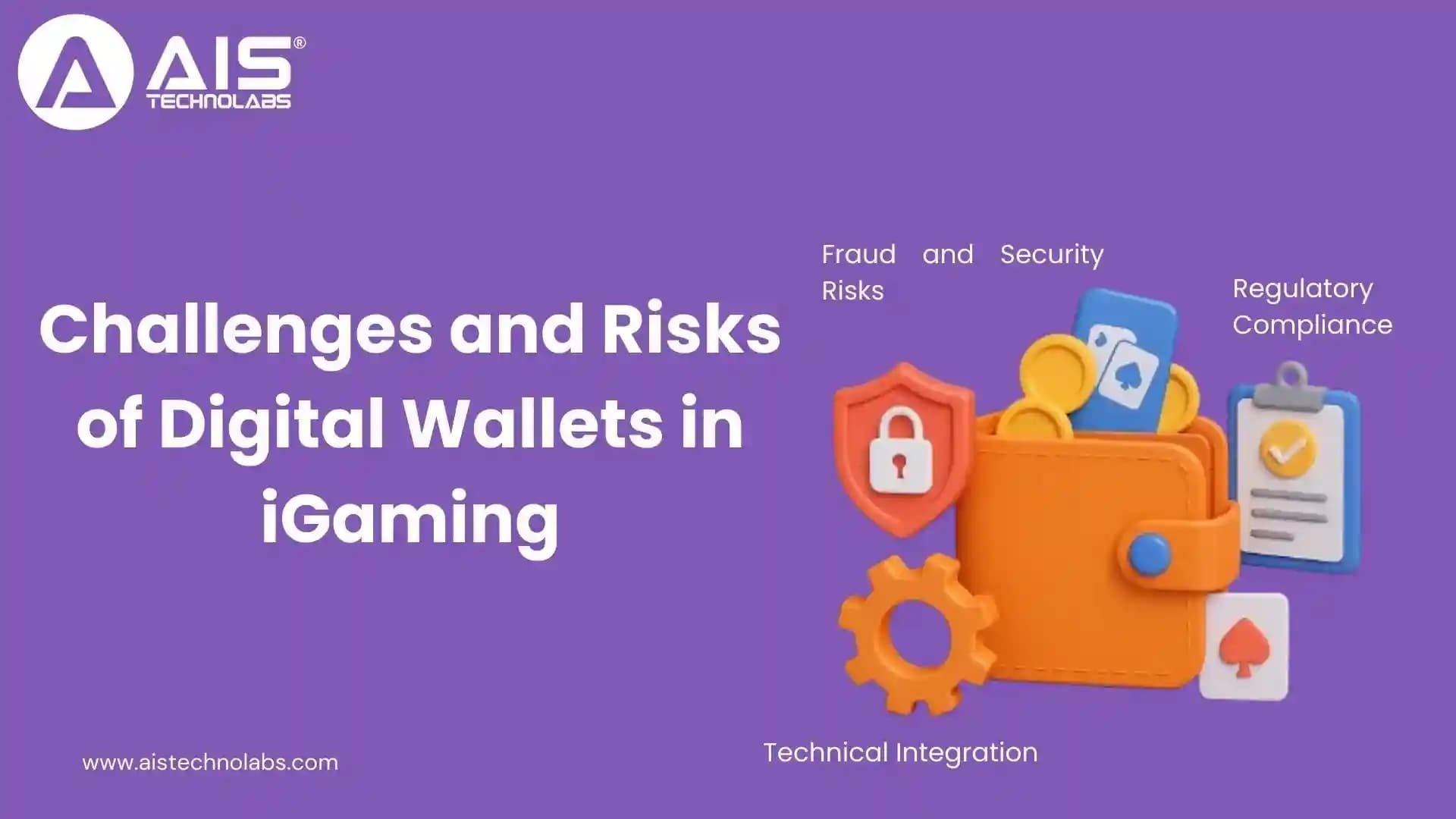 AIS®
TECHNOLABS

Challenges and Risks of Digital Wallets in iGaming

Fraud and Security Risks

Regulatory Compliance

Technical Integration

www.aistechnolabs.com